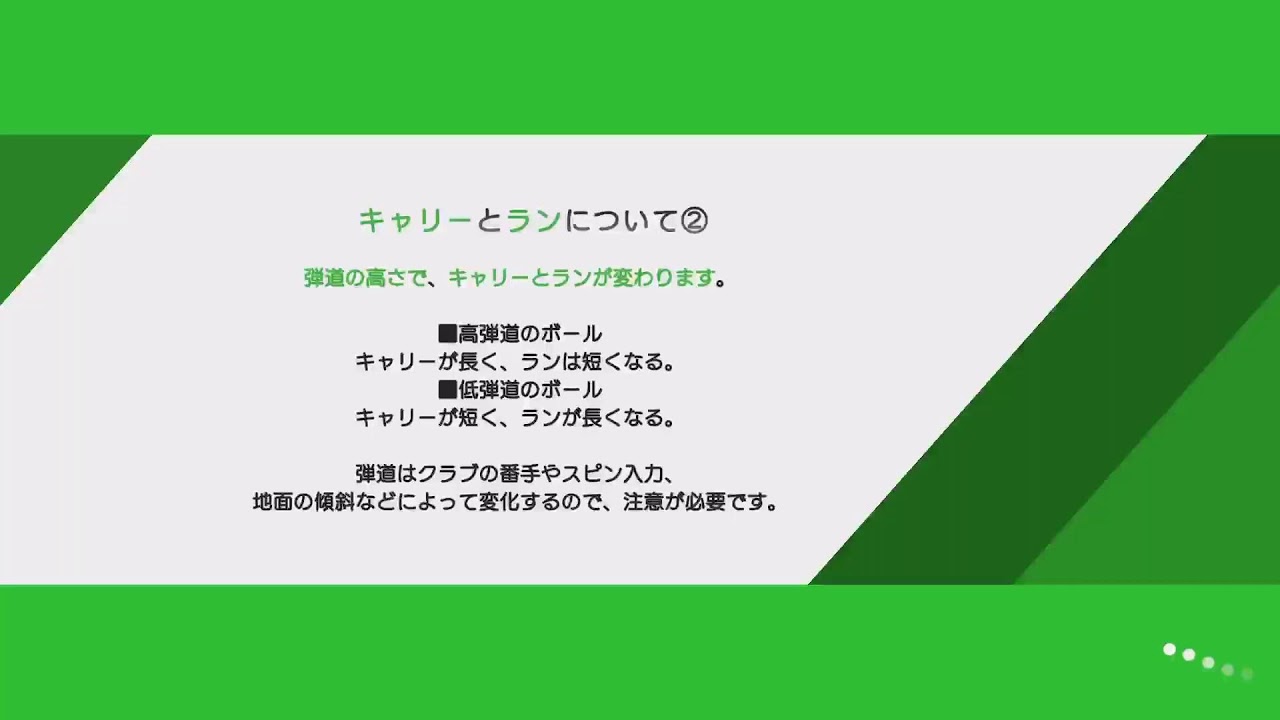 キャリーとランについて②

弾道の高さで、キャリーとランが変わります。

■高弾道のボール
キャリーが長く、ランは短くなる。
■低弾道のボール
キャリーが短く、ランが長くなる。

弾道はクラブの番手やスピン入力、
地面の傾斜などによって変化するので、注意が必要です。